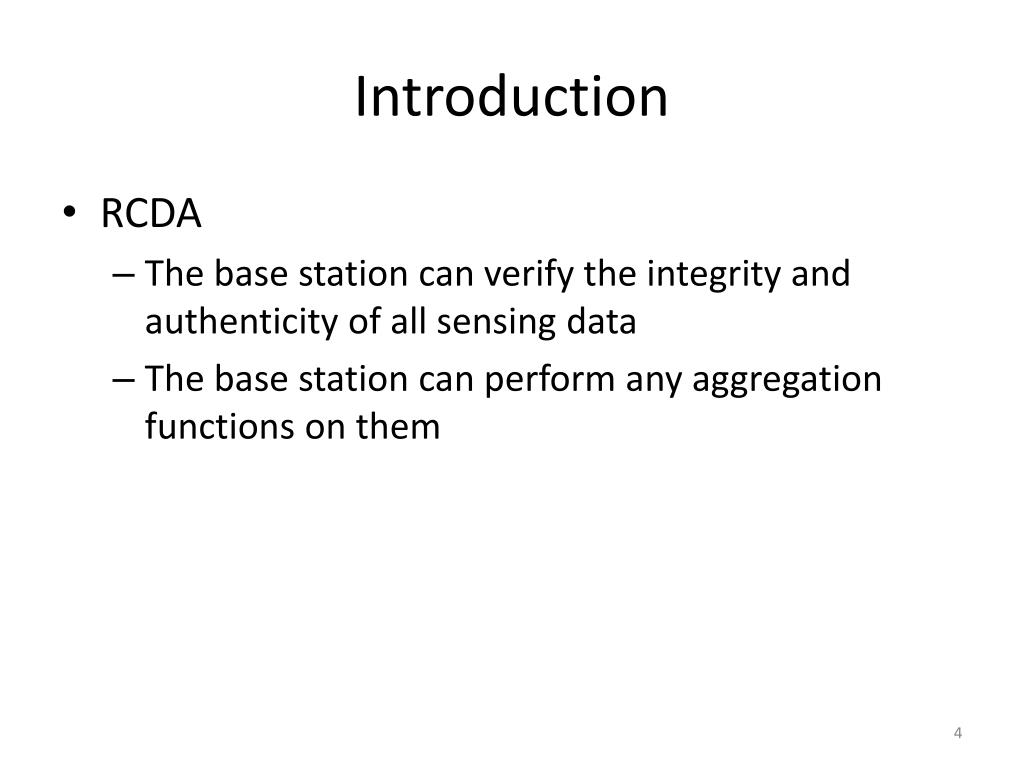 Introduction

• RCDA
– The base station can verify the integrity and authenticity of all sensing data
– The base station can perform any aggregation functions on them

4